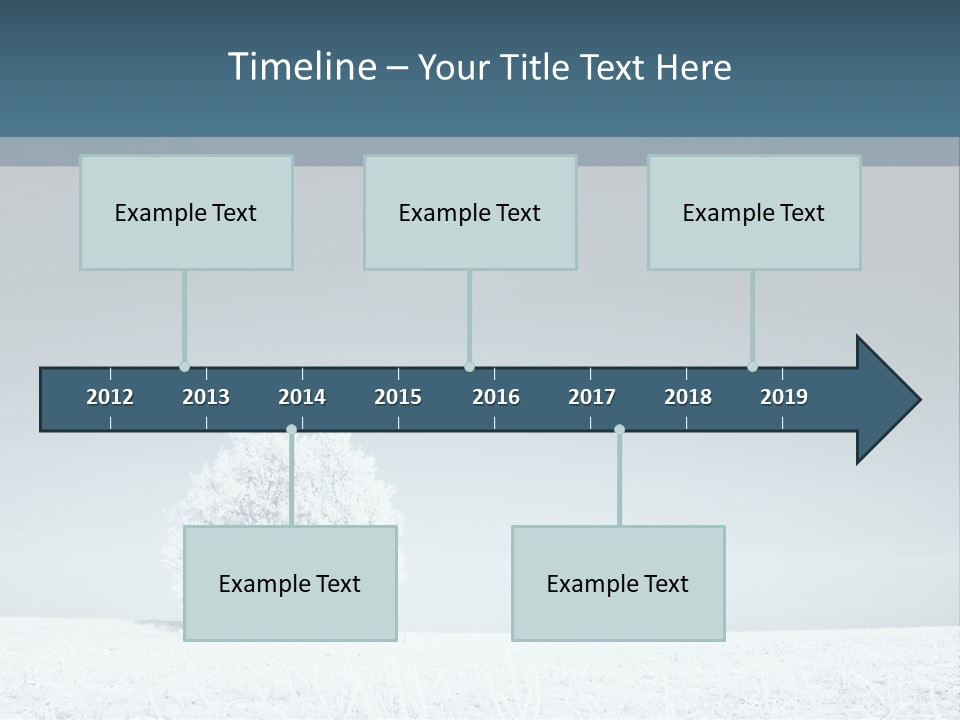 Timeline – Your Title Text Here

Example Text

Example Text

Example Text

2012 2013 2014 2015 2016 2017 2018 2019

Example Text

Example Text